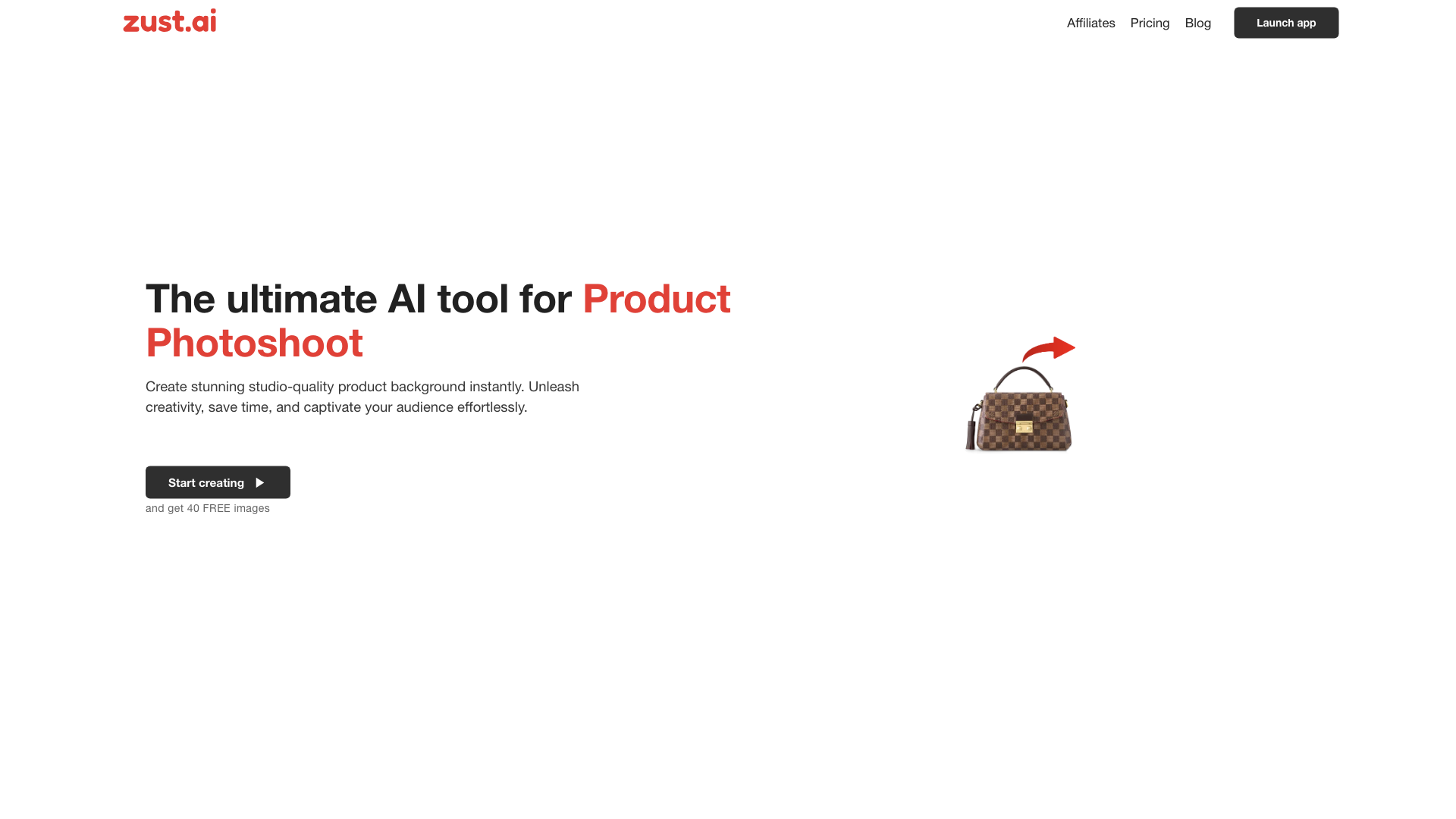 zust.ai

Affiliates Pricing Blog Launch app

The ultimate AI tool for Product Photoshoot

Create stunning studio-quality product background instantly. Unleash creativity, save time, and captivate your audience effortlessly.

Start creating

and get 40 FREE images